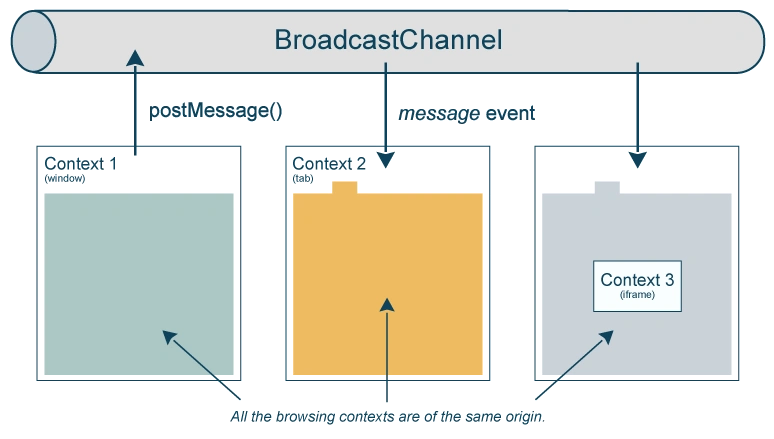 BroadcastChannel

postMessage()

message event

Context 1
(window)

Context 2
(tab)

Context 3
(iframe)

All the browsing contexts are of the same origin.